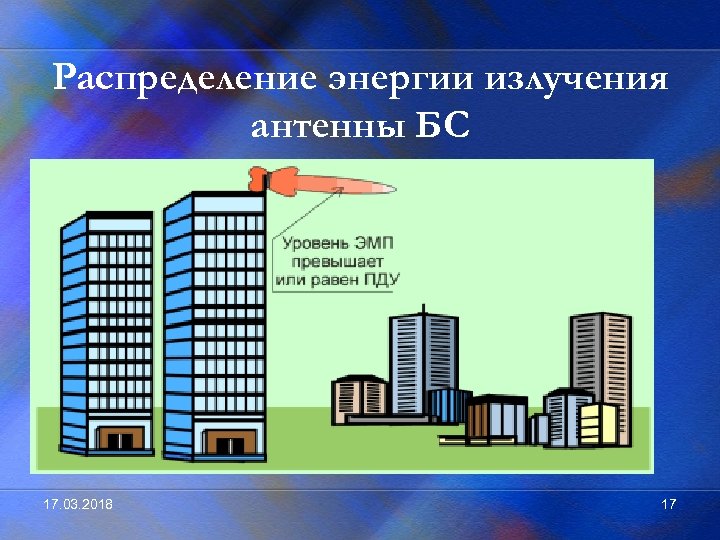 Распределение энергии излучения антенны БС

Уровень ЭМП превышает или равен ПДУ

17.03.2018

17